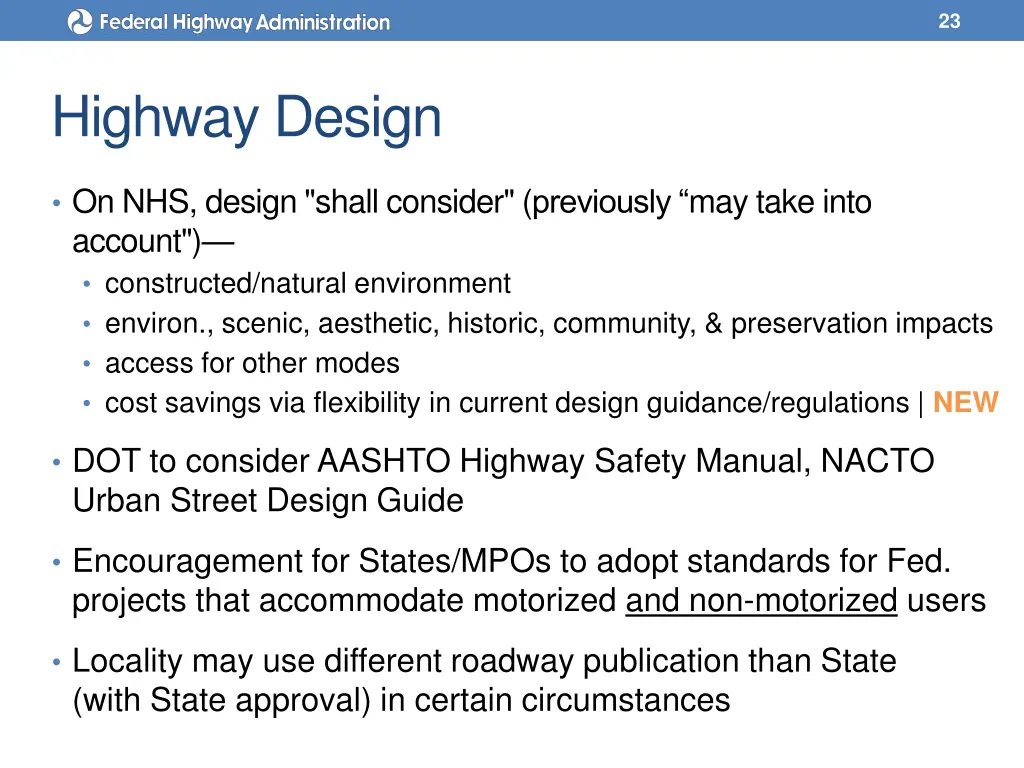 Federal Highway Administration

23

Highway Design

• On NHS, design "shall consider" (previously “may take into account")—
  • constructed/natural environment
  • environ., scenic, aesthetic, historic, community, & preservation impacts
  • access for other modes
  • cost savings via flexibility in current design guidance/regulations | NEW

• DOT to consider AASHTO Highway Safety Manual, NACTO Urban Street Design Guide

• Encouragement for States/MPOs to adopt standards for Fed. projects that accommodate motorized and non-motorized users

• Locality may use different roadway publication than State (with State approval) in certain circumstances